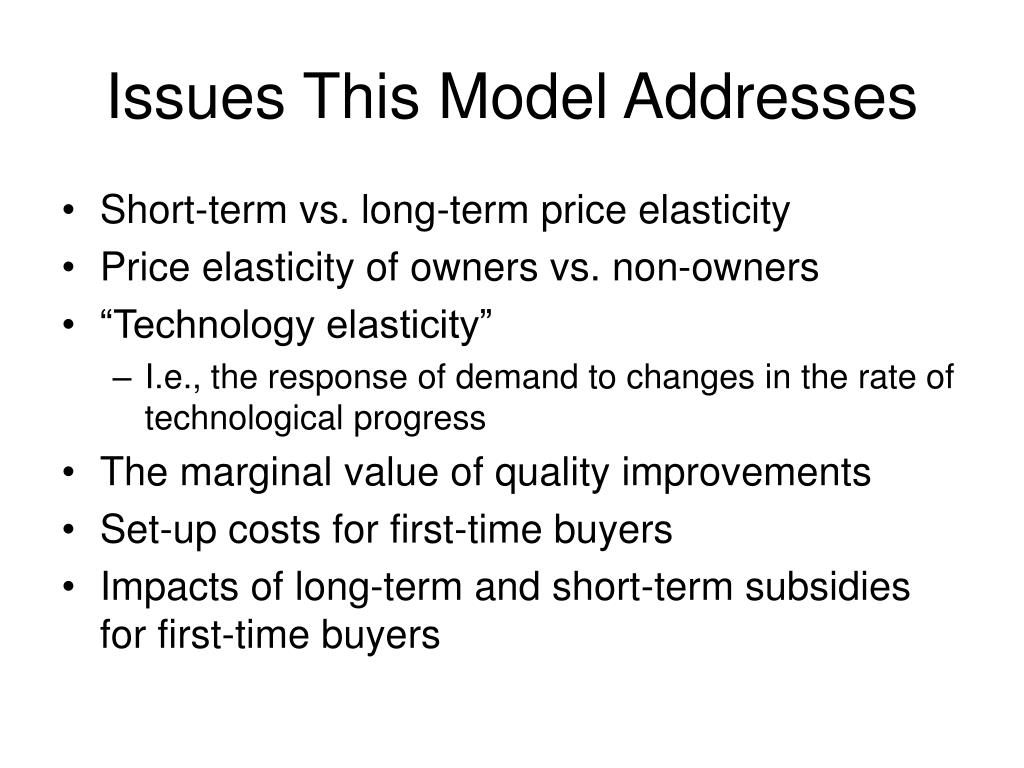 Issues This Model Addresses

• Short-term vs. long-term price elasticity
• Price elasticity of owners vs. non-owners
• “Technology elasticity”
– I.e., the response of demand to changes in the rate of technological progress
• The marginal value of quality improvements
• Set-up costs for first-time buyers
• Impacts of long-term and short-term subsidies for first-time buyers